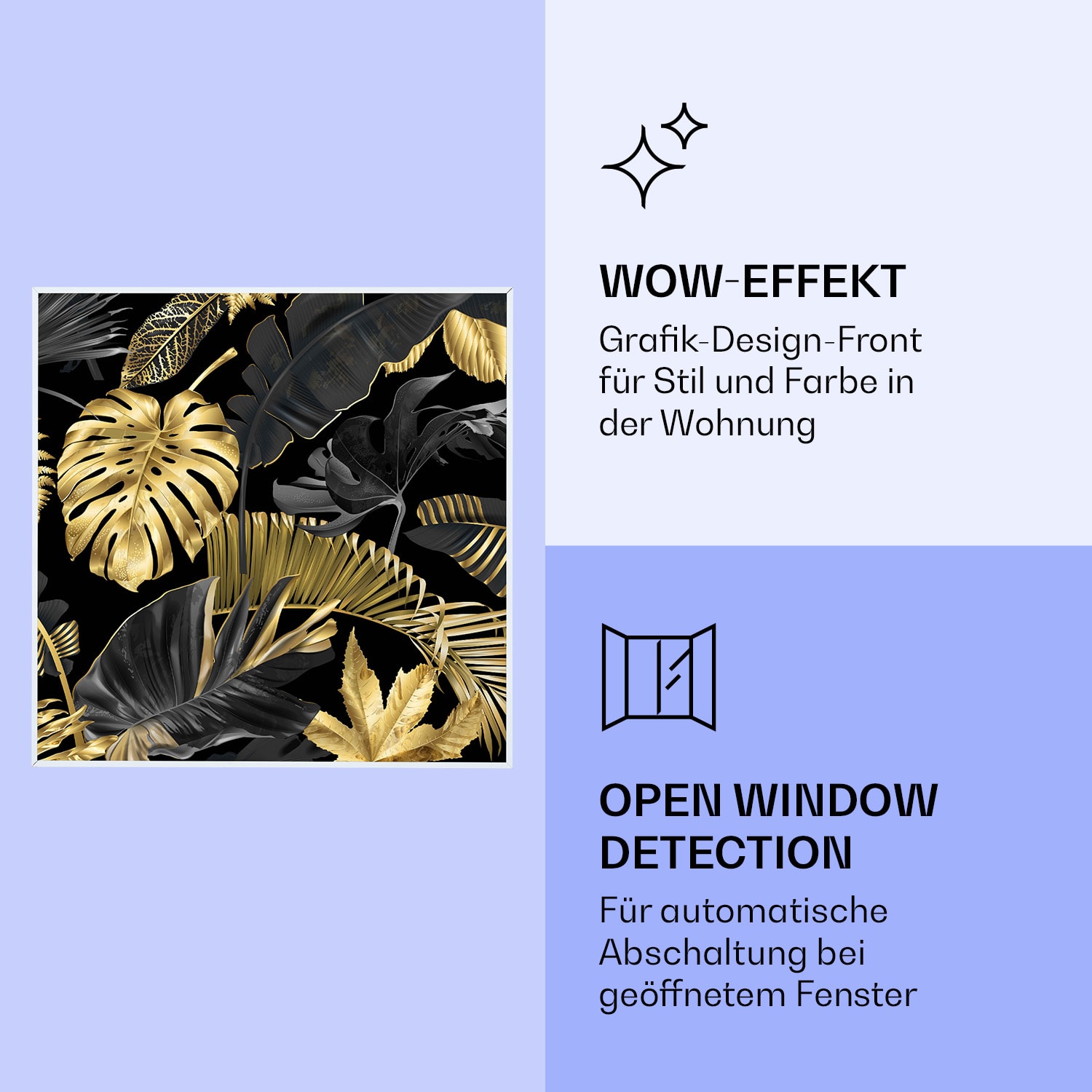 WOW-EFFEKT

Grafik-Design-Front für Stil und Farbe in der Wohnung

OPEN WINDOW DETECTION

Für automatische Abschaltung bei geöffnetem Fenster